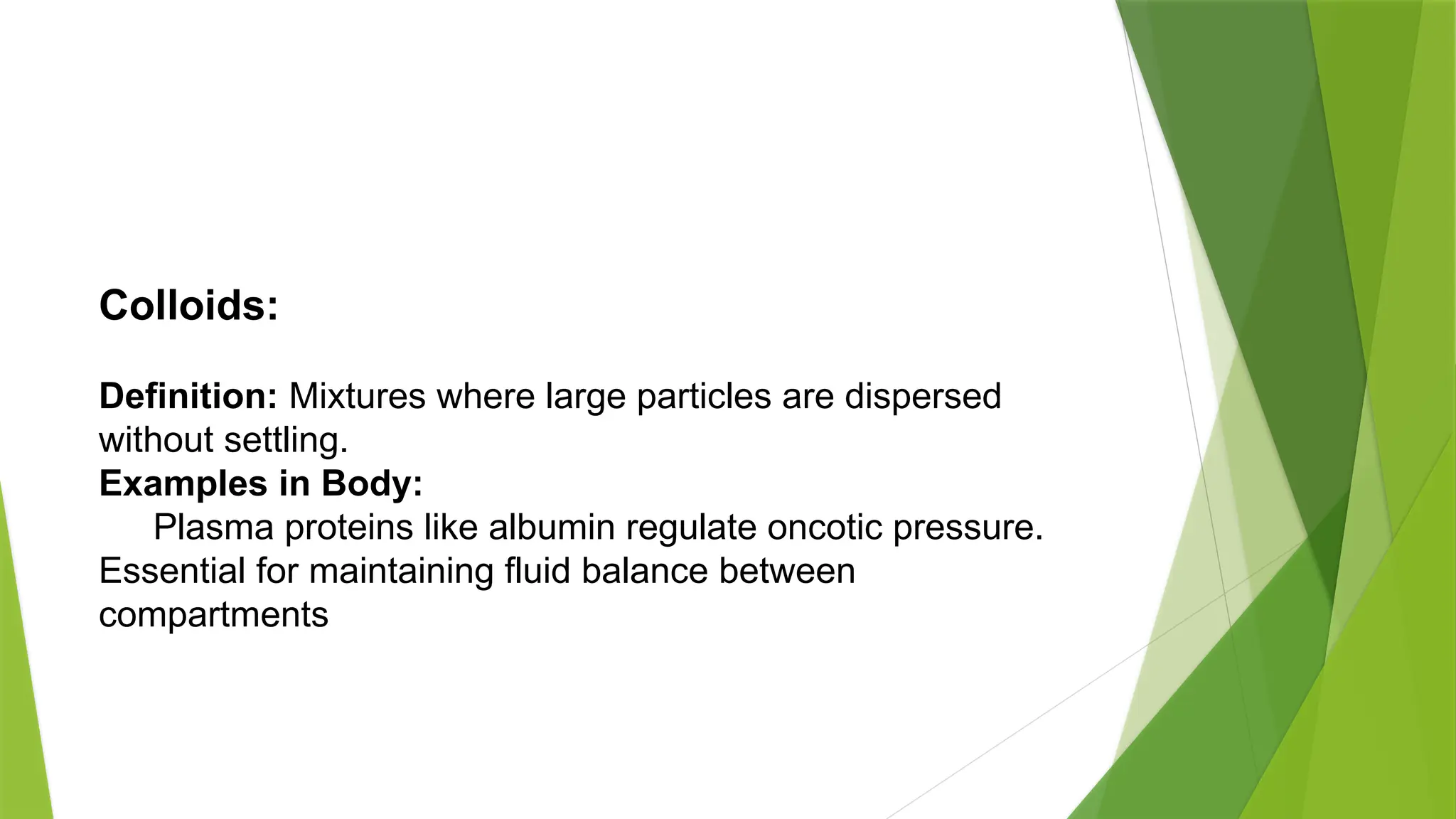 Colloids:

Definition: Mixtures where large particles are dispersed without settling.
Examples in Body:
Plasma proteins like albumin regulate oncotic pressure.
Essential for maintaining fluid balance between compartments